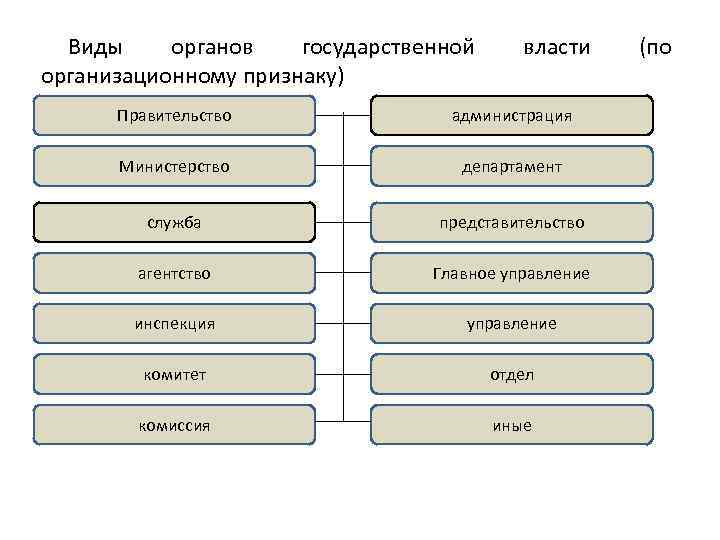 Виды органов государственной власти (по организационному признаку)

Правительство
Министерство
служба
агентство
инспекция
комитет
комиссия

администрация
департамент
представительство
Главное управление
управление
отдел
иные